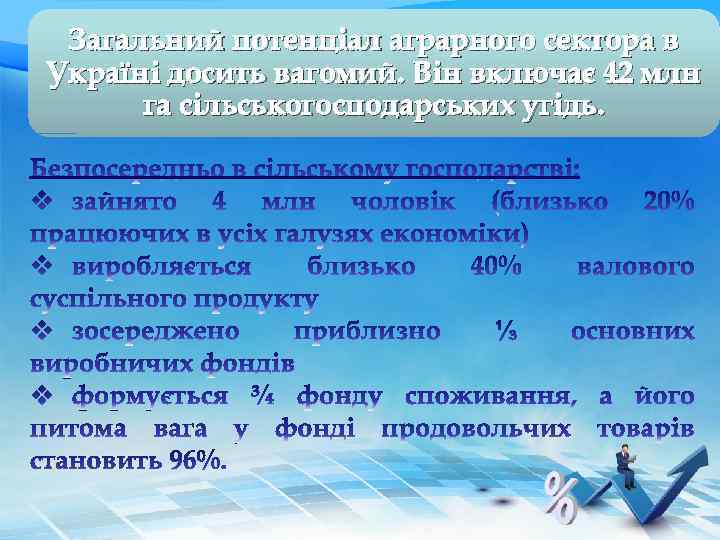 Загальний потенціал аграрного сектора в Україні досить вагомий. Він включає 42 млн га сільськогосподарських угідь.

Безпосередньо в сільському господарстві:

❖ зайнято 4 млн чоловік (близько 20% працюючих в усіх галузях економіки)

❖ виробляється близько 40% валового суспільного продукту

❖ зосереджено приблизно ⅓ основних виробничих фондів

❖ формується ¾ фонду споживання, а його питома вага у фонді продовольчих товарів становить 96%.

%